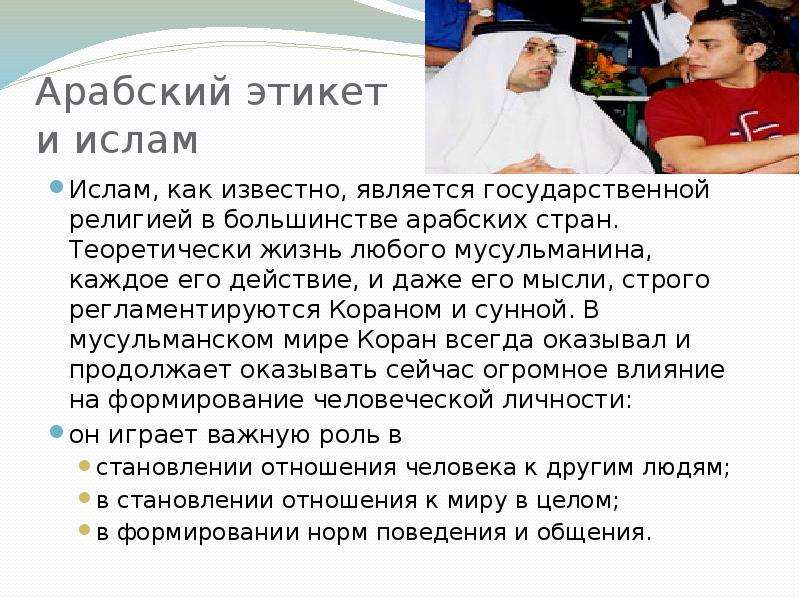 Арабский этикет и ислам

Ислам, как известно, является государственной религией в большинстве арабских стран. Теоретически жизнь любого мусульманина, каждое его действие, и даже его мысли, строго регламентируются Кораном и сунной. В мусульманском мире Коран всегда оказывал и продолжает оказывать сейчас огромное влияние на формирование человеческой личности:

он играет важную роль в

становлении отношения человека к другим людям;

в становлении отношения к миру в целом;

в формировании норм поведения и общения.